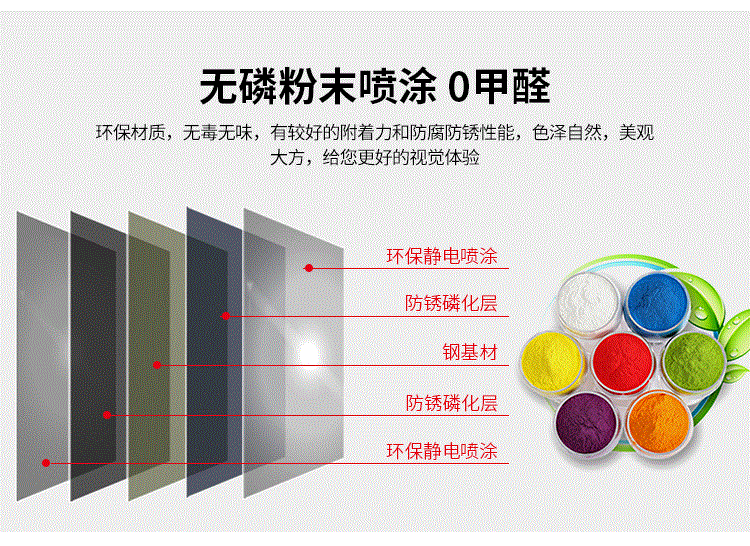 无磷粉末喷涂 0甲醛

环保材质，无毒无味，有较好的附着力和防腐防锈性能，色泽自然，美观大方，给您更好的视觉体验

环保静电喷涂

防锈磷化层

钢基材

防锈磷化层

环保静电喷涂